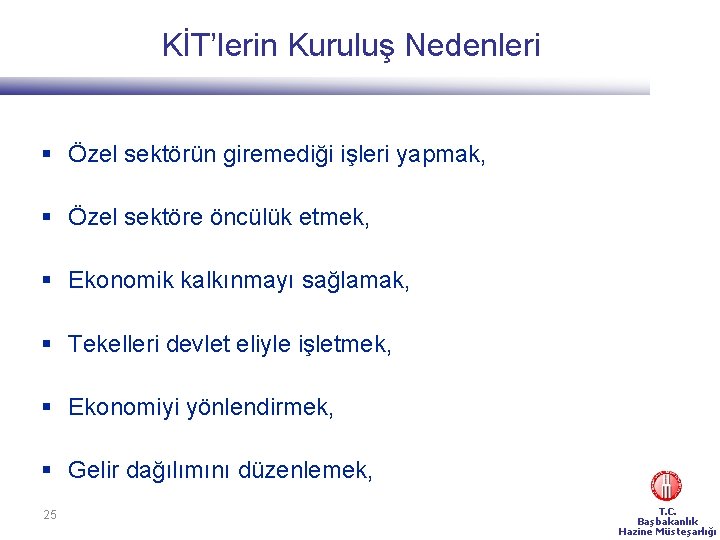 KİT'lerin Kuruluş Nedenleri

▪ Özel sektörün giremediği işleri yapmak,

▪ Özel sektöre öncülük etmek,

▪ Ekonomik kalkınmayı sağlamak,

▪ Tekelleri devlet eliyle işletmek,

▪ Ekonomiyi yönlendirmek,

▪ Gelir dağılımını düzenlemek,

25

T.C.
Başbakanlık
Hazine Müsteşarlığı